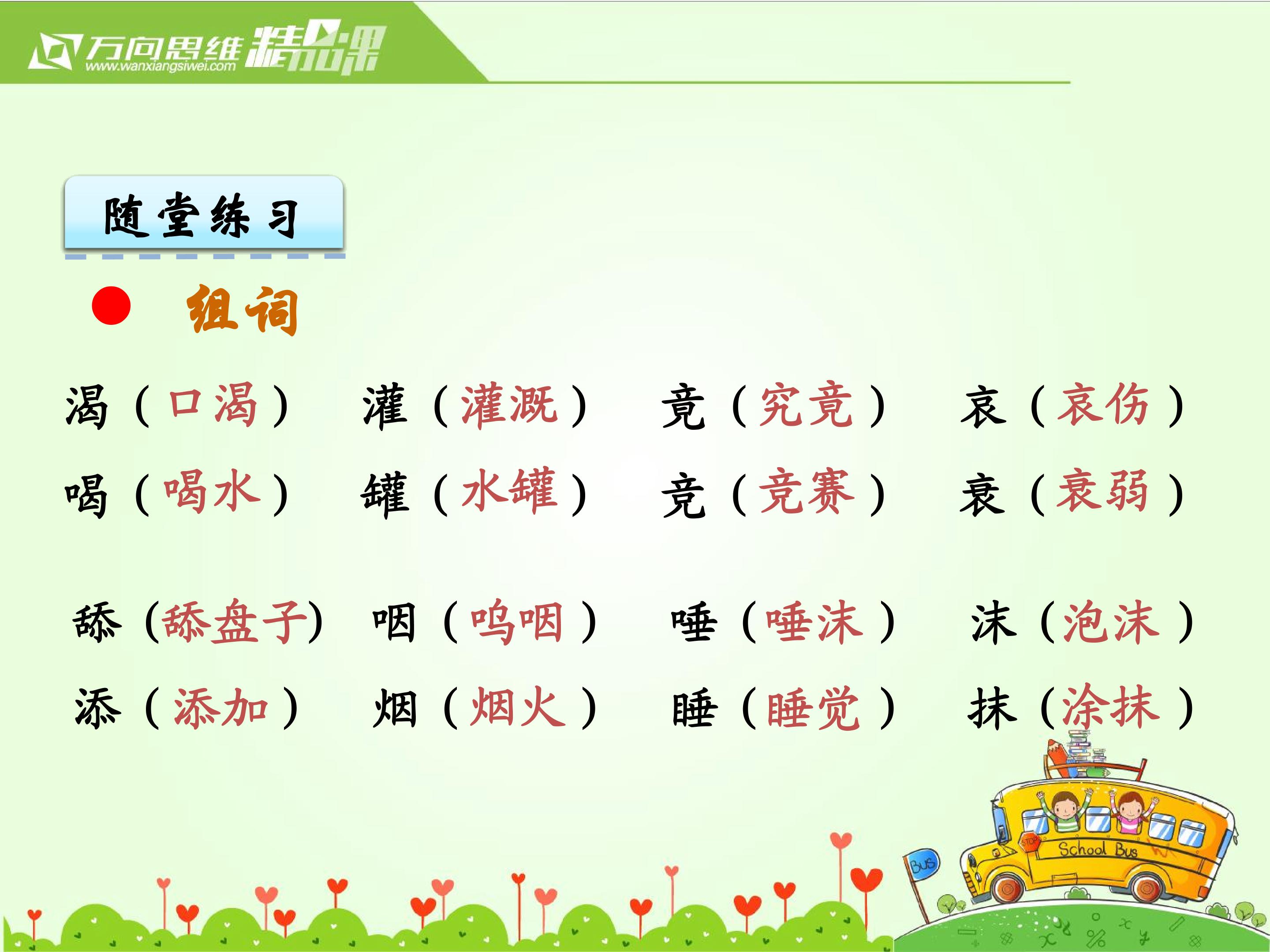 万向思维 精品课 www.wanxiangsiwei.com

随堂练习

组词

渴（口渴） 灌（灌溉） 竟（究竟） 哀（哀伤）
喝（喝水） 罐（水罐） 竞（竞赛） 衰（衰弱）

舔（舔盘子） 咽（呜咽） 唾（唾沫） 沫（泡沫）
添（添加） 烟（烟火） 睡（睡觉） 抹（涂抹）

STOP School Bus Bus